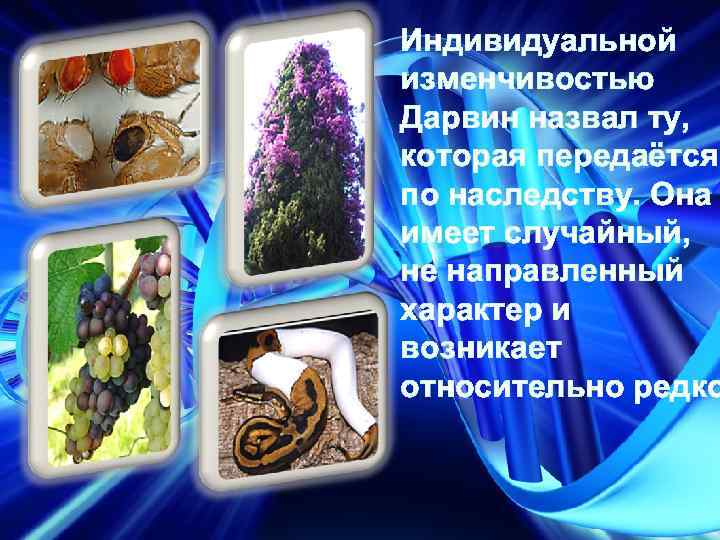 Индивидуальной изменчивостью Дарвин назвал ту, которая передаётся по наследству. Она имеет случайный, не направленный характер и возникает относительно редко